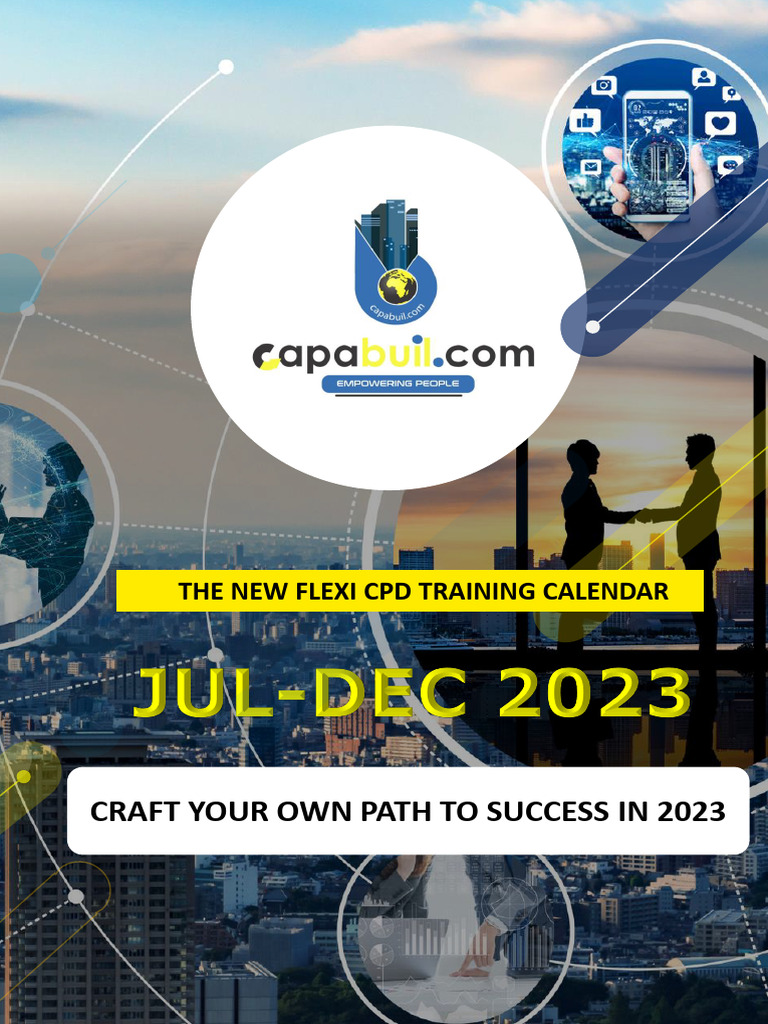 capabuil.com

capabuil.com
EMPOWERING PEOPLE

THE NEW FLEXI CPD TRAINING CALENDAR

JUL-DEC 2023

CRAFT YOUR OWN PATH TO SUCCESS IN 2023